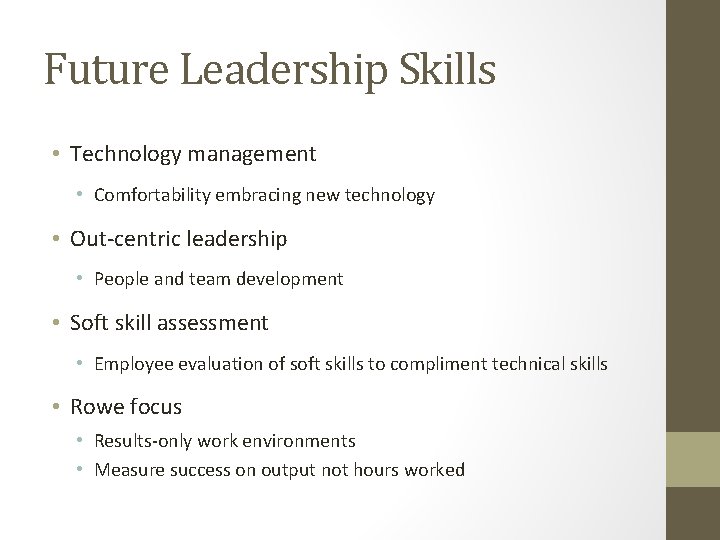 Future Leadership Skills

• Technology management
  • Comfortability embracing new technology
• Out-centric leadership
  • People and team development
• Soft skill assessment
  • Employee evaluation of soft skills to compliment technical skills
• Rowe focus
  • Results-only work environments
  • Measure success on output not hours worked